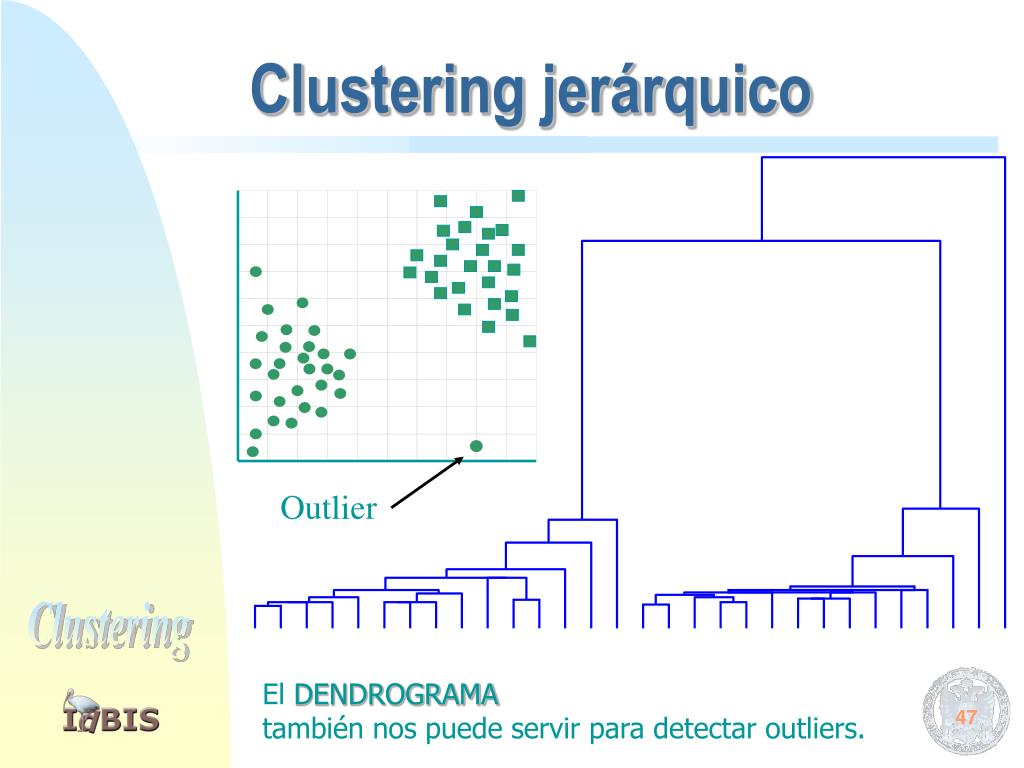 Clustering jerárquico

Outlier

Clustering

IdBIS

El DENDROGRAMA
también nos puede servir para detectar outliers.

47